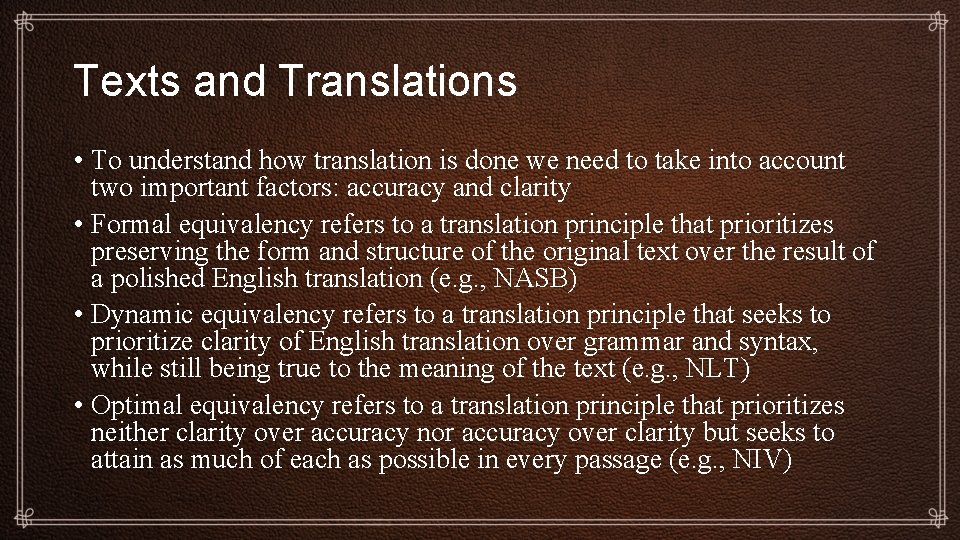 Texts and Translations

• To understand how translation is done we need to take into account two important factors: accuracy and clarity
• Formal equivalency refers to a translation principle that prioritizes preserving the form and structure of the original text over the result of a polished English translation (e.g., NASB)
• Dynamic equivalency refers to a translation principle that seeks to prioritize clarity of English translation over grammar and syntax, while still being true to the meaning of the text (e.g., NLT)
• Optimal equivalency refers to a translation principle that prioritizes neither clarity over accuracy nor accuracy over clarity but seeks to attain as much of each as possible in every passage (e.g., NIV)